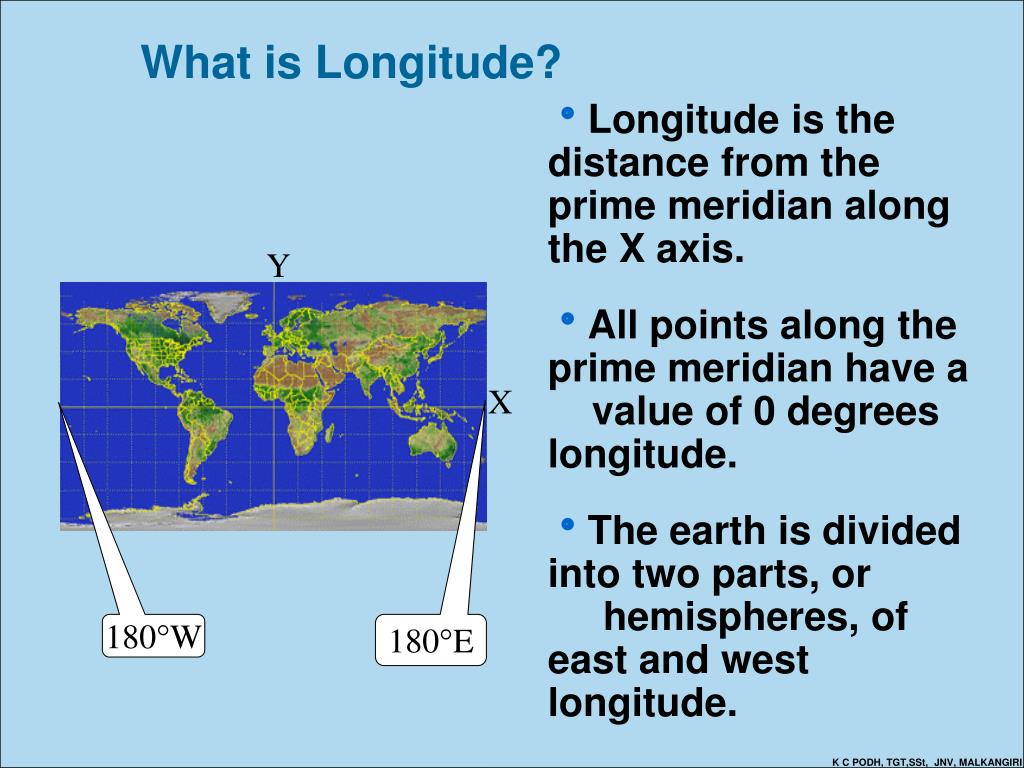 What is Longitude?

Y

X

180°W

180°E

• Longitude is the distance from the prime meridian along the X axis.

• All points along the prime meridian have a value of 0 degrees longitude.

• The earth is divided into two parts, or hemispheres, of east and west longitude.

K C PODH, TGT,SSt, JNV, MALKANGIRI